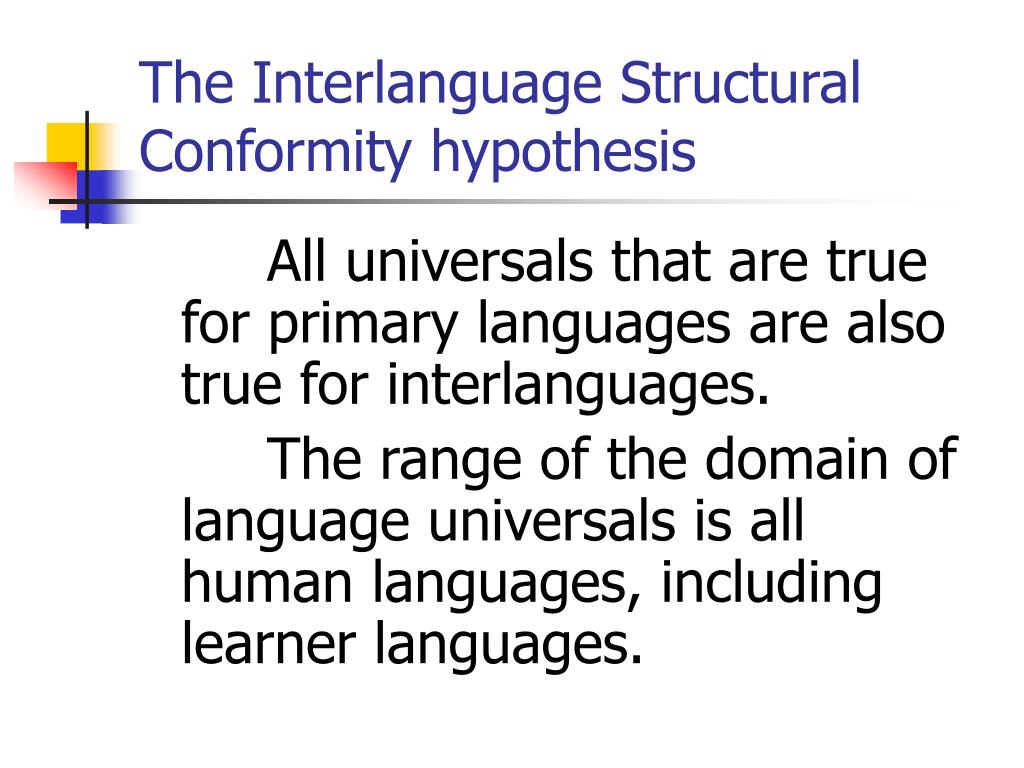 The Interlanguage Structural Conformity hypothesis

All universals that are true for primary languages are also true for interlanguages.

The range of the domain of language universals is all human languages, including learner languages.